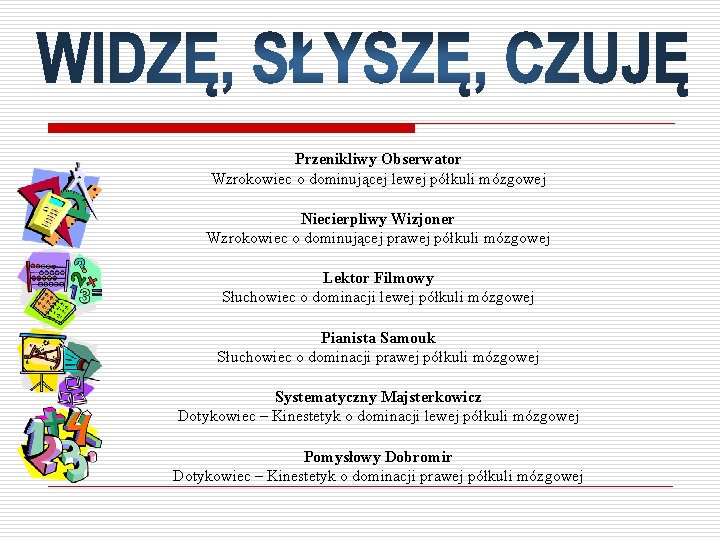 WIDZĘ, SŁYSZĘ, CZUJĘ

Przenikliwy Obserwator
Wzrokowiec o dominującej lewej półkuli mózgowej

Niecierpliwy Wizjoner
Wzrokowiec o dominującej prawej półkuli mózgowej

Lektor Filmowy
Słuchowiec o dominacji lewej półkuli mózgowej

Pianista Samouk
Słuchowiec o dominacji prawej półkuli mózgowej

Systematyczny Majsterkowicz
Dotykowiec – Kinestetyk o dominacji lewej półkuli mózgowej

Pomysłowy Dobromir
Dotykowiec – Kinestetyk o dominacji prawej półkuli mózgowej